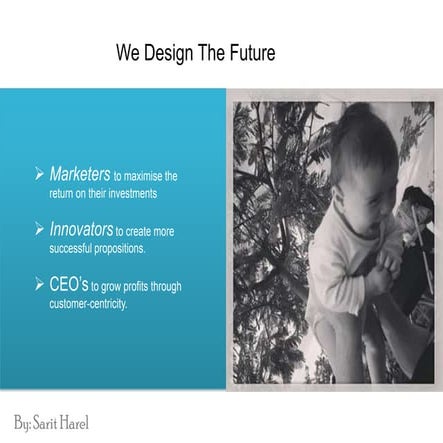 We Design The Future

➢ Marketers to maximise the return on their investments

➢ Innovators to create more successful propositions.

➢ CEO's to grow profits through customer-centricity.

By: Sarit Harel